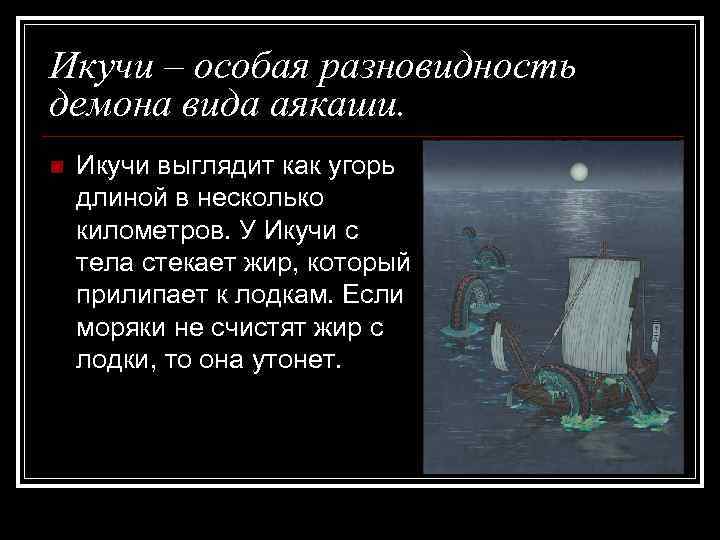 Икучи – особая разновидность демона вида аякаши.

Икучи выглядит как угорь длиной в несколько километров. У Икучи с тела стекает жир, который прилипает к лодкам. Если моряки не счистят жир с лодки, то она утонет.